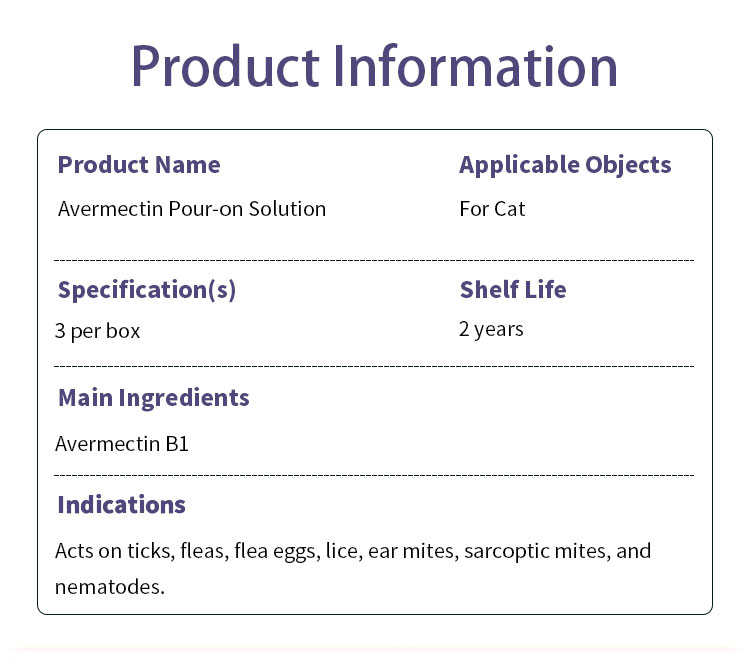 Product Information

Product Name

Avermectin Pour-on Solution

Applicable Objects

For Cat

Specification(s)

3 per box

Shelf Life

2 years

Main Ingredients

Avermectin B1

Indications

Acts on ticks, fleas, flea eggs, lice, ear mites, sarcoptic mites, and nematodes.